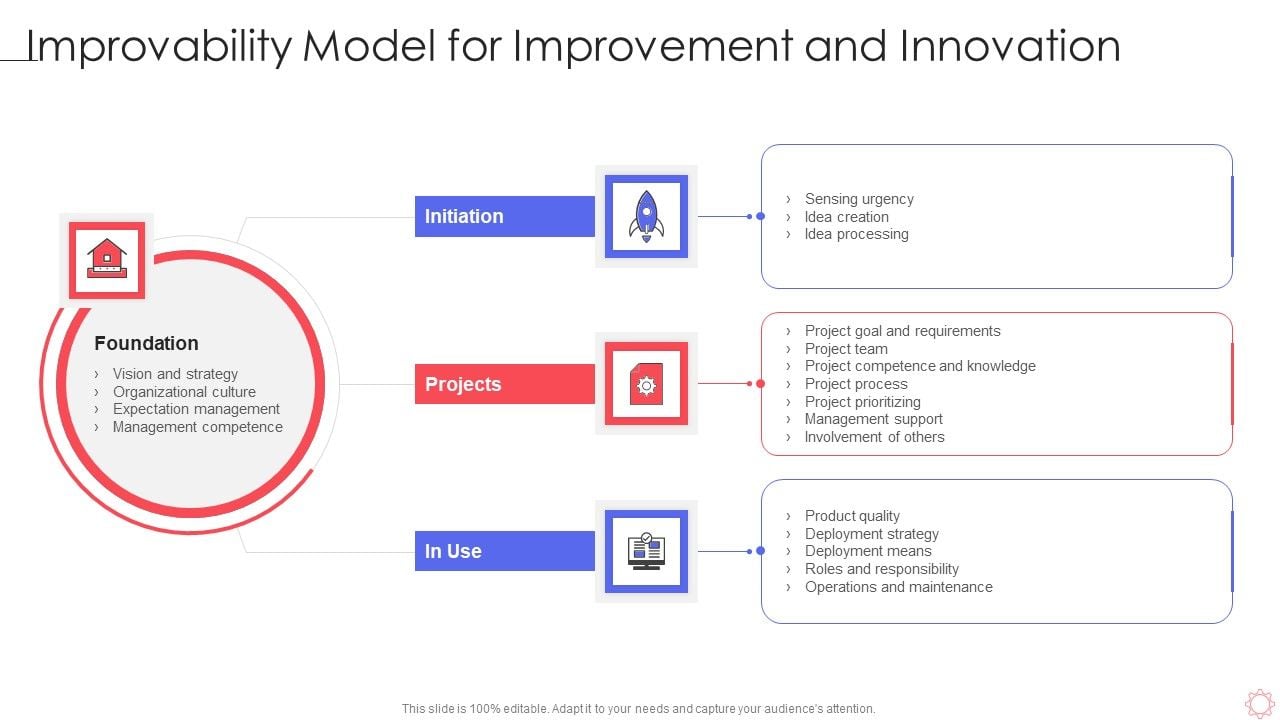 Improvability Model for Improvement and Innovation

Foundation
› Vision and strategy
› Organizational culture
› Expectation management
› Management competence

Initiation

› Sensing urgency
› Idea creation
› Idea processing

Projects

› Project goal and requirements
› Project team
› Project competence and knowledge
› Project process
› Project prioritizing
› Management support
› Involvement of others

In Use

› Product quality
› Deployment strategy
› Deployment means
› Roles and responsibility
› Operations and maintenance

This slide is 100% editable. Adapt it to your needs and capture your audience's attention.